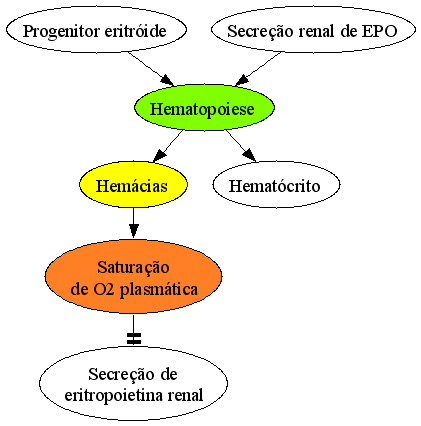 Progenitor eritróide

Secreção renal de EPO

Hematopoiese

Hemácias

Hematócrito

Saturação de O2 plasmática

Secreção de eritropoietina renal